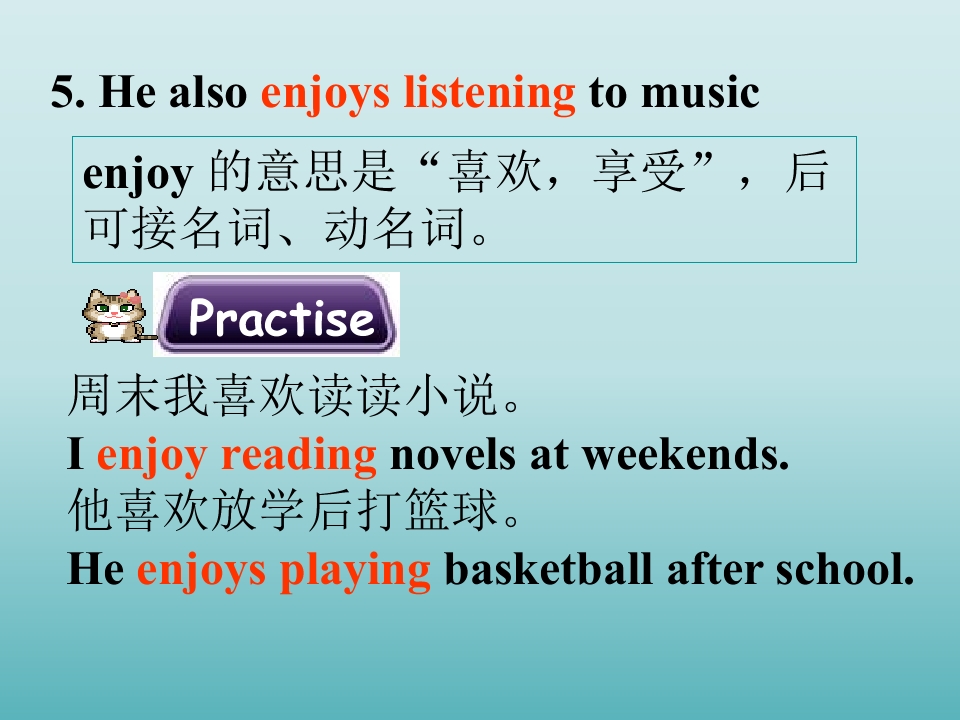 5. He also enjoys listening to music

enjoy 的意思是“喜欢，享受”，后可接名词、动名词。

Practise

周末我喜欢读读小说。
I enjoy reading novels at weekends.
他喜欢放学后打篮球。
He enjoys playing basketball after school.